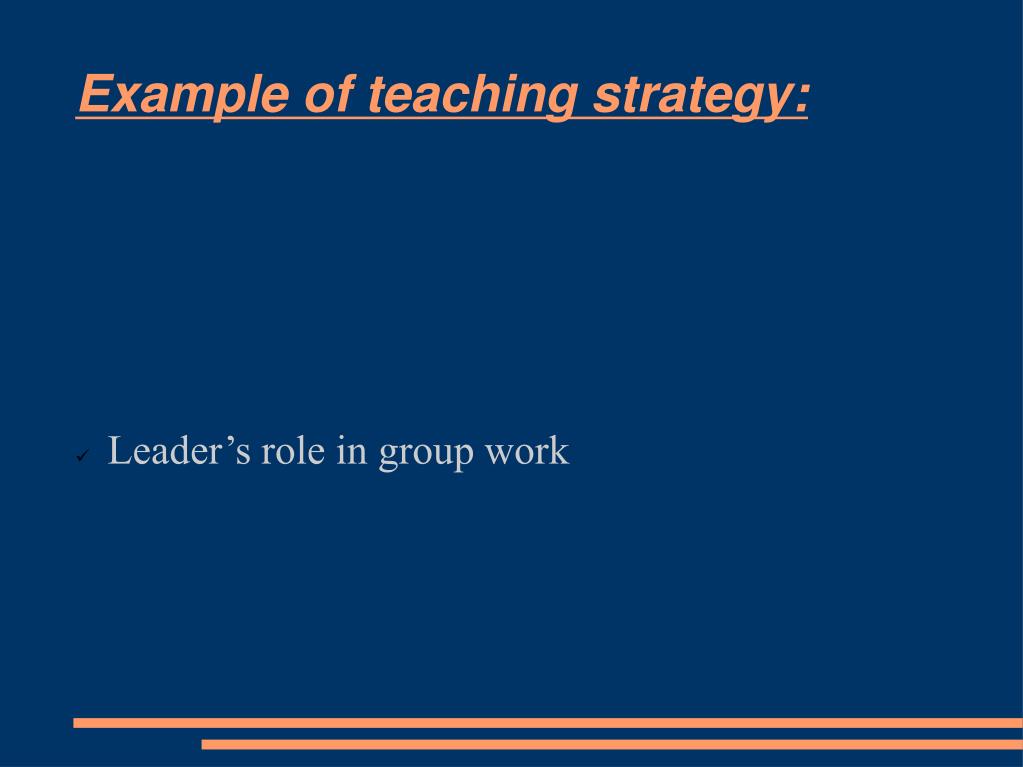 Example of teaching strategy:

✓ Leader’s role in group work